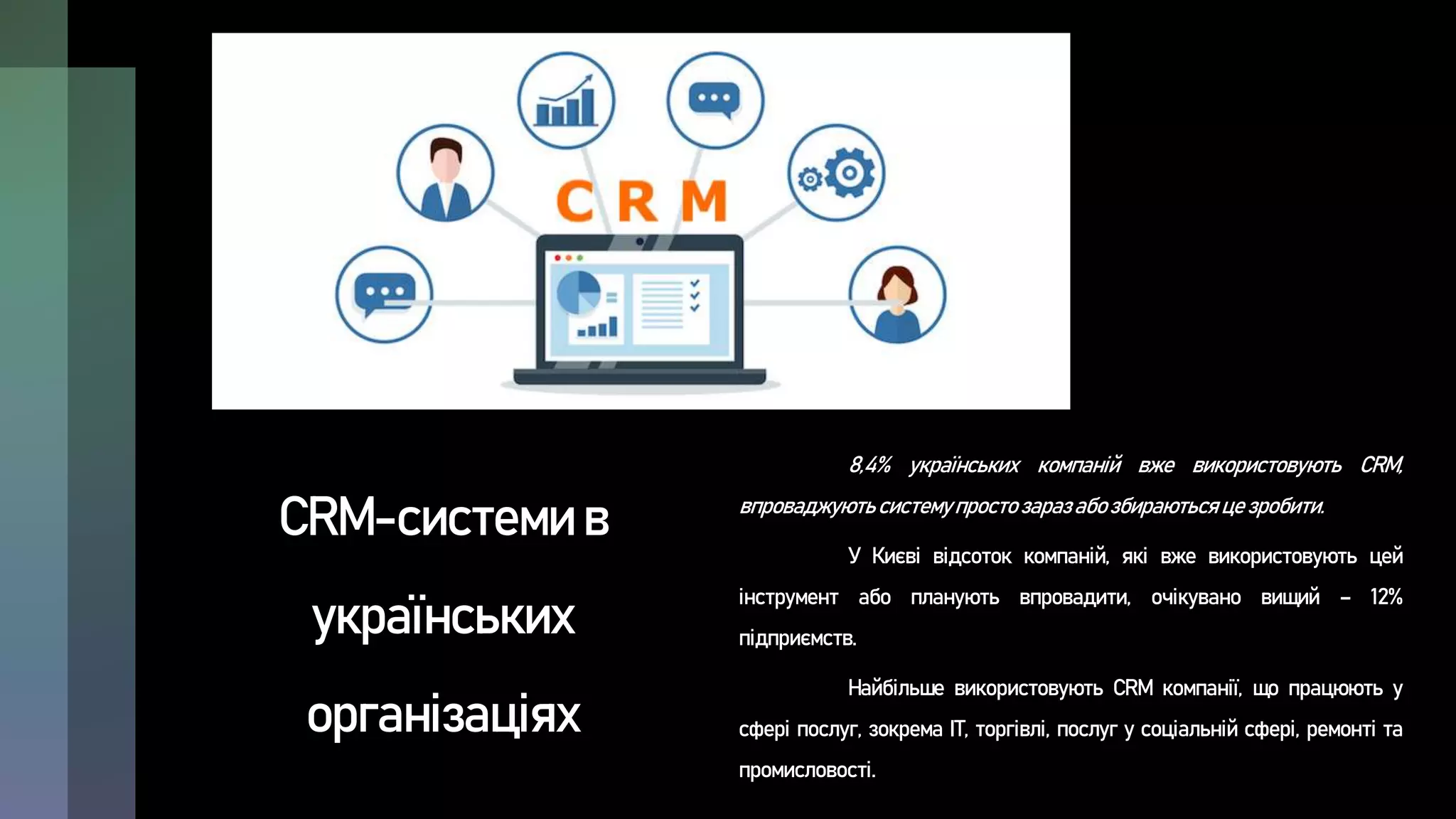 CRM

CRM-системи в українських організаціях

8,4% українських компаній вже використовують CRM, впроваджують систему просто зараз або збираються це зробити.

У Києві відсоток компаній, які вже використовують цей інструмент або планують впровадити, очікувано вищий – 12% підприємств.

Найбільше використовують CRM компанії, що працюють у сфері послуг, зокрема IT, торгівлі, послуг у соціальній сфері, ремонті та промисловості.